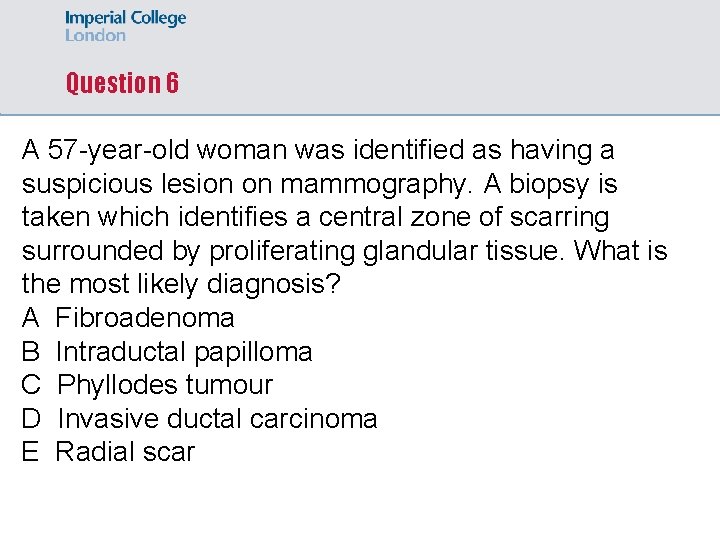 Imperial College
London

Question 6

A 57-year-old woman was identified as having a suspicious lesion on mammography. A biopsy is taken which identifies a central zone of scarring surrounded by proliferating glandular tissue. What is the most likely diagnosis?
A Fibroadenoma
B Intraductal papilloma
C Phyllodes tumour
D Invasive ductal carcinoma
E Radial scar